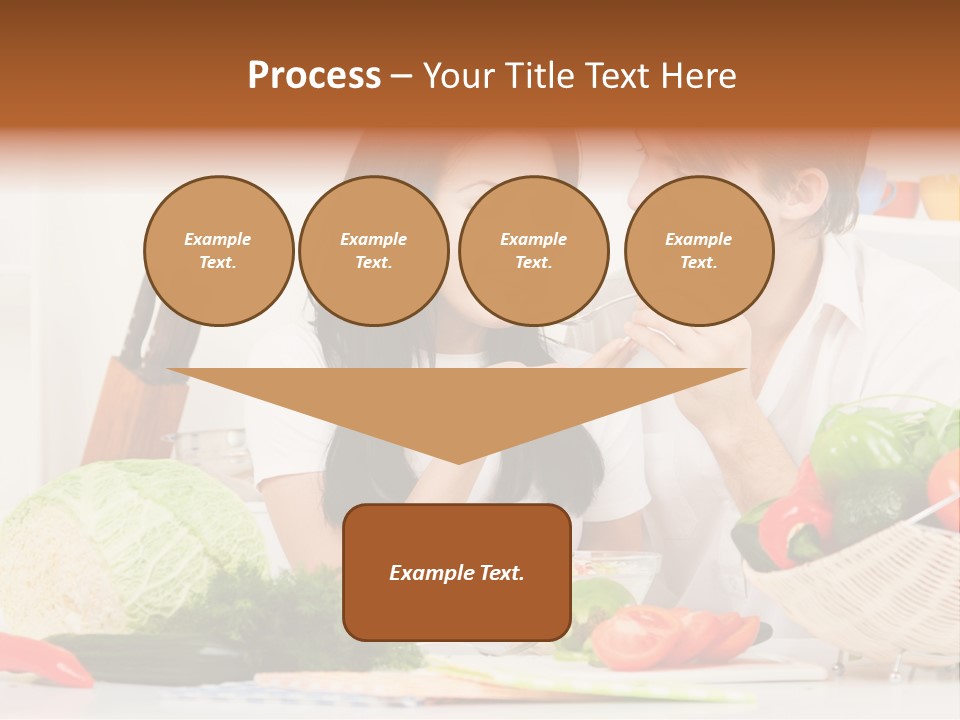 Process – Your Title Text Here

Example Text.

Example Text.

Example Text.

Example Text.

Example Text.